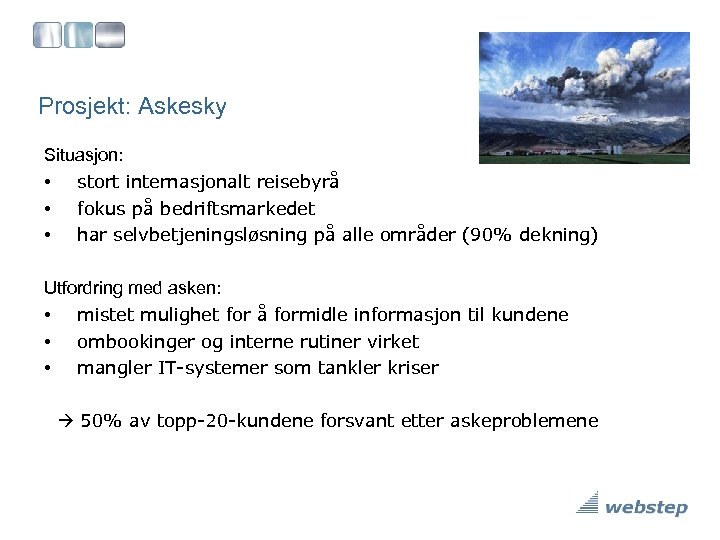 Prosjekt: Askesky

Situasjon:
• stort internasjonalt reisebyrå
• fokus på bedriftsmarkedet
• har selvbetjeningsløsning på alle områder (90% dekning)

Utfordring med asken:
• mistet mulighet for å formidle informasjon til kundene
• ombookinger og interne rutiner virket
• mangler IT-systemer som tankler kriser

→ 50% av topp-20-kundene forsvant etter askeproblemene

webstep